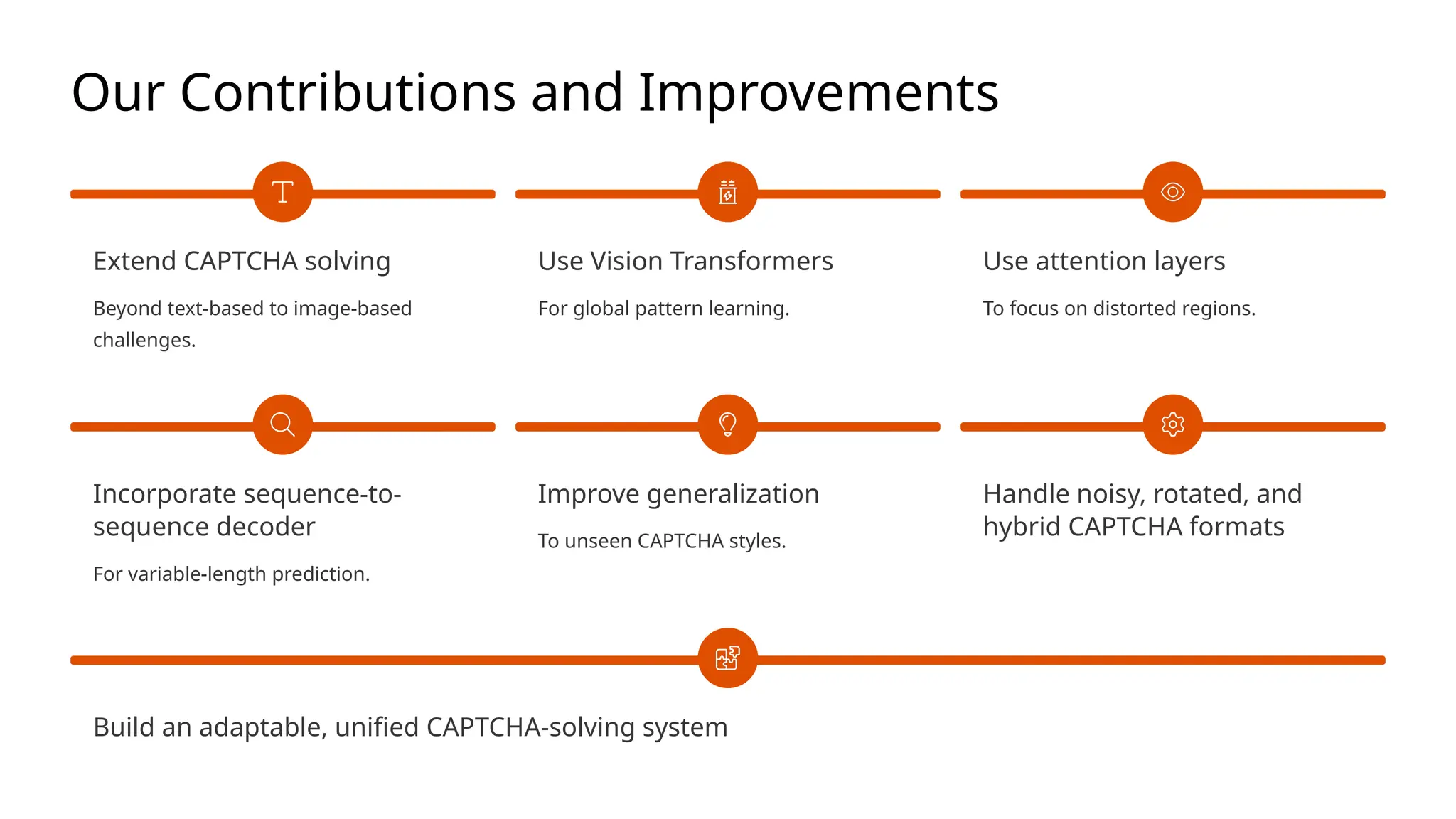 Our Contributions and Improvements

Extend CAPTCHA solving

Beyond text-based to image-based challenges.

Use Vision Transformers

For global pattern learning.

Use attention layers

To focus on distorted regions.

Incorporate sequence-to-sequence decoder

For variable-length prediction.

Improve generalization

To unseen CAPTCHA styles.

Handle noisy, rotated, and hybrid CAPTCHA formats

Build an adaptable, unified CAPTCHA-solving system